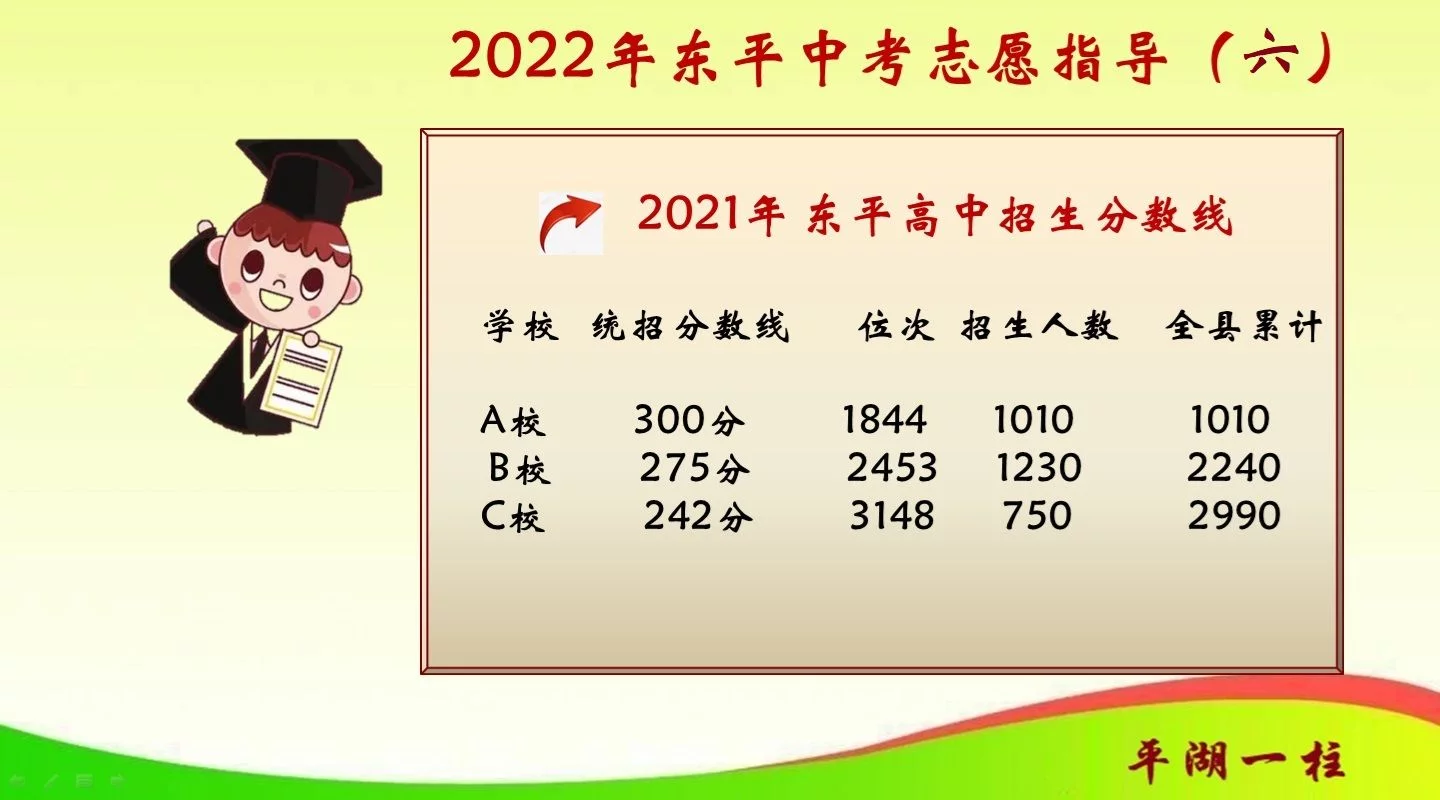 2022年东平中考志愿指导（六）

2021年东平高中招生分数线

| 学校 | 统招分数线 | 位次 | 招生人数 | 全县累计 |
|---|---|---|---|---|
| A校 | 300分 | 1844 | 1010 | 1010 |
| B校 | 275分 | 2453 | 1230 | 2240 |
| C校 | 242分 | 3148 | 750 | 2990 |

平湖一柱